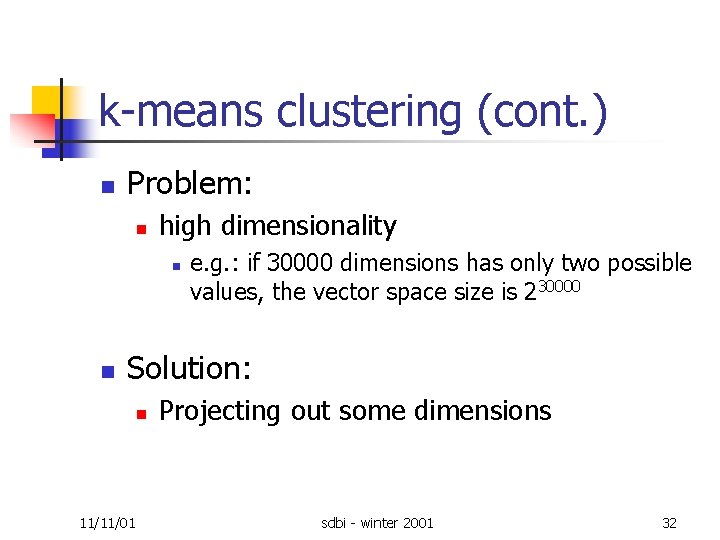 k-means clustering (cont.)

Problem:

high dimensionality

e.g.: if 30000 dimensions has only two possible values, the vector space size is $2^{30000}$

Solution:

Projecting out some dimensions

11/11/01

sdbi - winter 2001

32